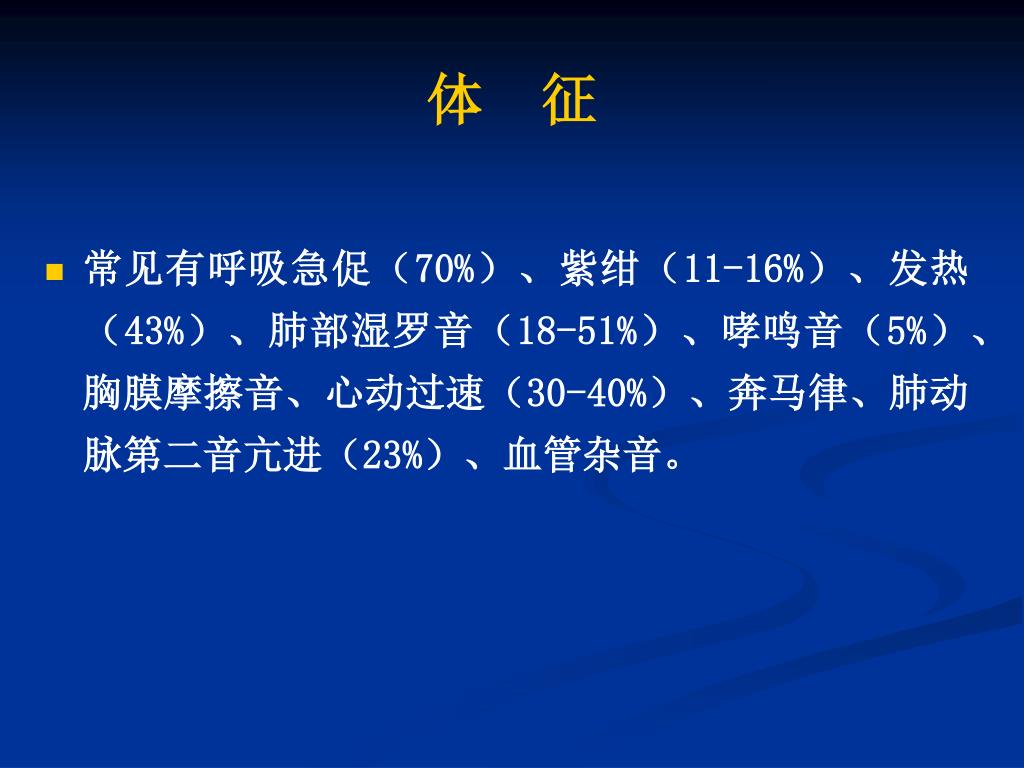 体　征

常见有呼吸急促（70%）、紫绀（11-16%）、发热（43%）、肺部湿罗音（18-51%）、哮鸣音（5%）、胸膜摩擦音、心动过速（30-40%）、奔马律、肺动脉第二音亢进（23%）、血管杂音。